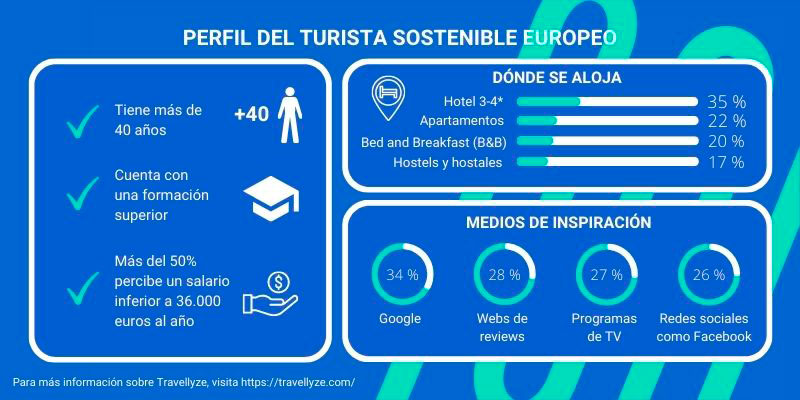 PERFIL DEL TURISTA SOSTENIBLE EUROPEO

Tiene más de 40 años

+40

Cuenta con una formación superior

Más del 50% percibe un salario inferior a 36.000 euros al año

DÓNDE SE ALOJA

Hotel 3-4* 35 %
Apartamentos 22 %
Bed and Breakfast (B&B) 20 %
Hostels y hostales 17 %

MEDIOS DE INSPIRACIÓN

34 %
Google

28 %
Webs de reviews

27 %
Programas de TV

26 %
Redes sociales como Facebook

Para más información sobre Travellyze, visita https://travellyze.com/